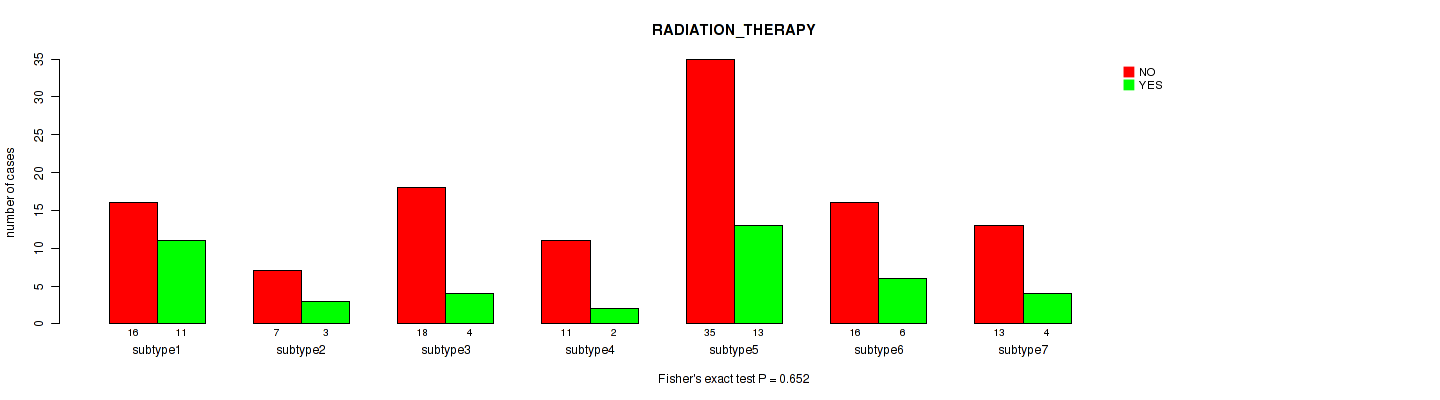 RADIATION_THERAPY

NO
YES

number of cases

35
30
25
20
15
10
5
0

16 11
subtype1

7 3
subtype2

18 4
subtype3

11 2
subtype4

35 13
subtype5

16 6
subtype6

13 4
subtype7

Fisher's exact test P = 0.652